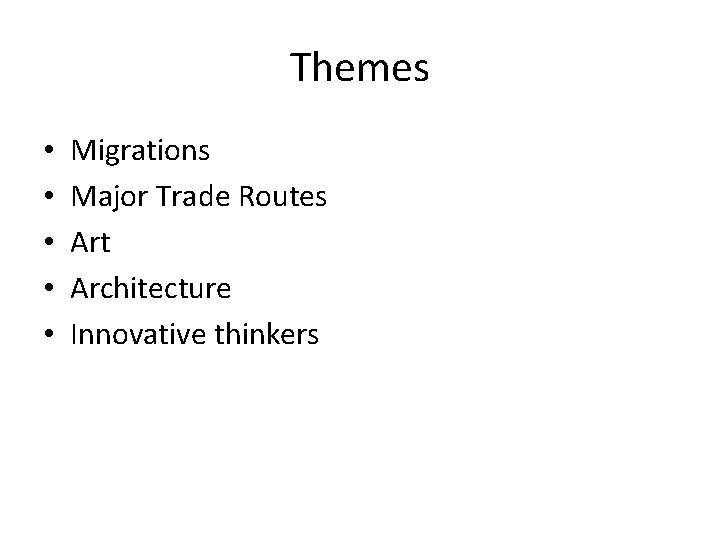 Themes

• Migrations
• Major Trade Routes
• Art
• Architecture
• Innovative thinkers